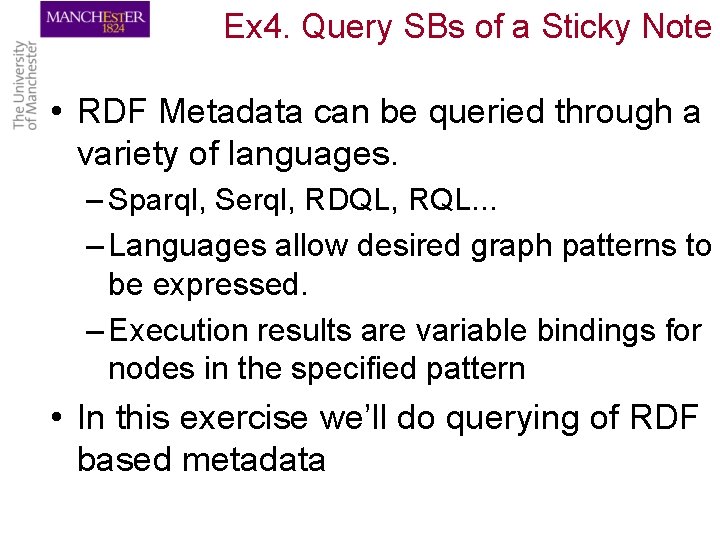 MANCHESTER
1824

The University of Manchester

Ex4. Query SBs of a Sticky Note

• RDF Metadata can be queried through a variety of languages.
– Sparql, Serql, RDQL, RQL...
– Languages allow desired graph patterns to be expressed.
– Execution results are variable bindings for nodes in the specified pattern

• In this exercise we'll do querying of RDF based metadata